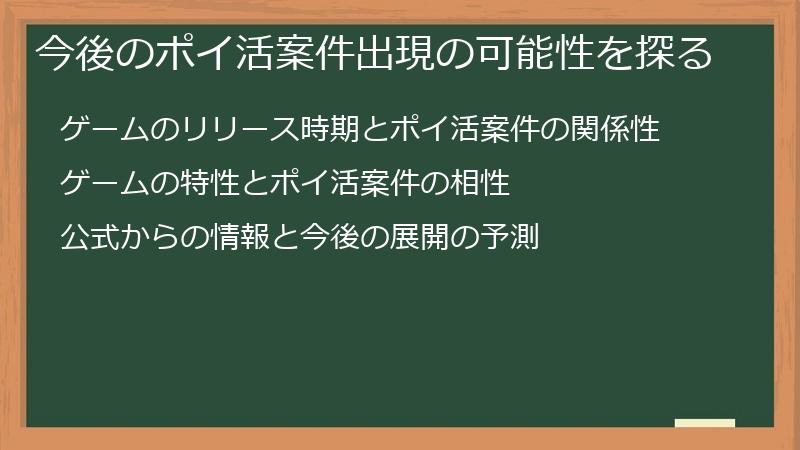 今後のポイ活案件出現の可能性を探る

ゲームのリリース時期とポイ活案件の関係性

ゲームの特性とポイ活案件の相性

公式からの情報と今後の展開の予測